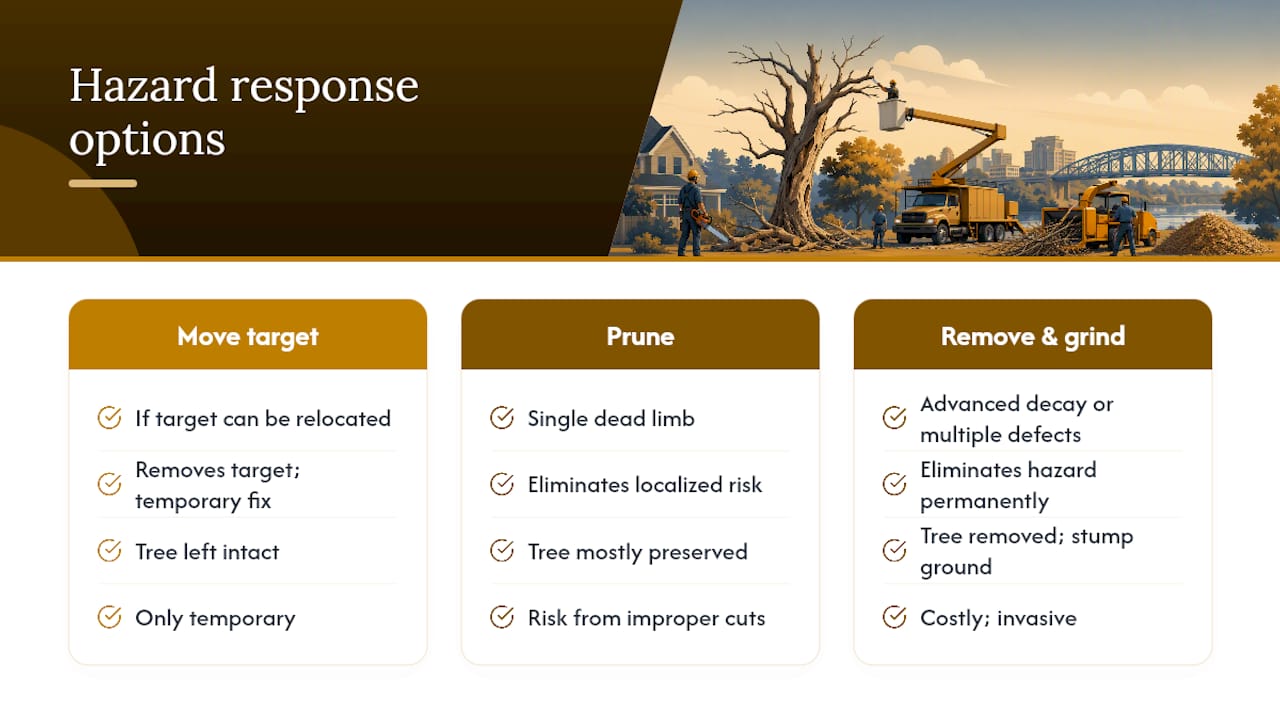 Hazard response options

Move target

If target can be relocated

Removes target; temporary fix

Tree left intact

Only temporary

Prune

Single dead limb

Eliminates localized risk

Tree mostly preserved

Risk from improper cuts

Remove & grind

Advanced decay or multiple defects

Eliminates hazard permanently

Tree removed; stump ground

Costly; invasive